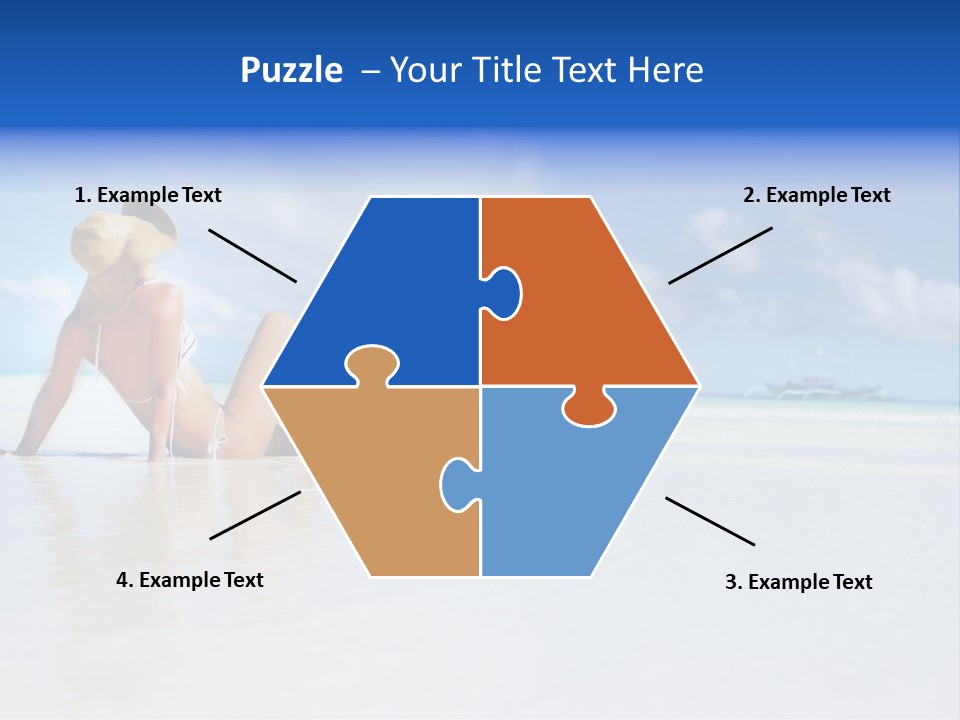 Puzzle – Your Title Text Here

1. Example Text

2. Example Text

4. Example Text

3. Example Text